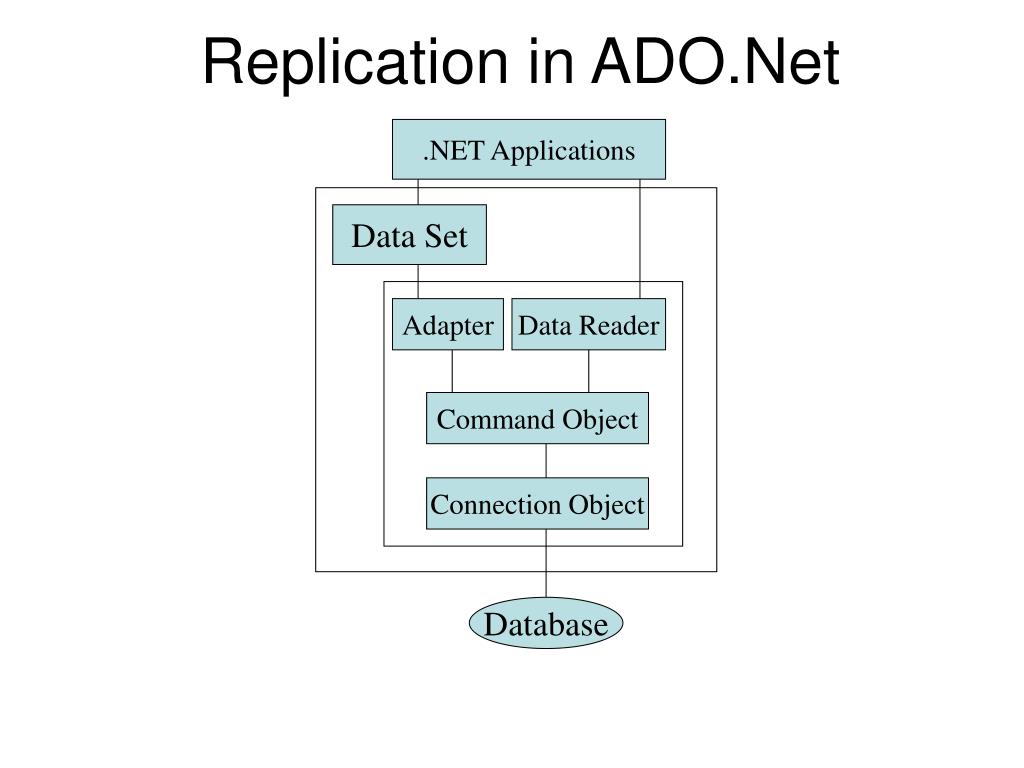 Replication in ADO.Net

.NET Applications

Data Set

Adapter

Data Reader

Command Object

Connection Object

Database